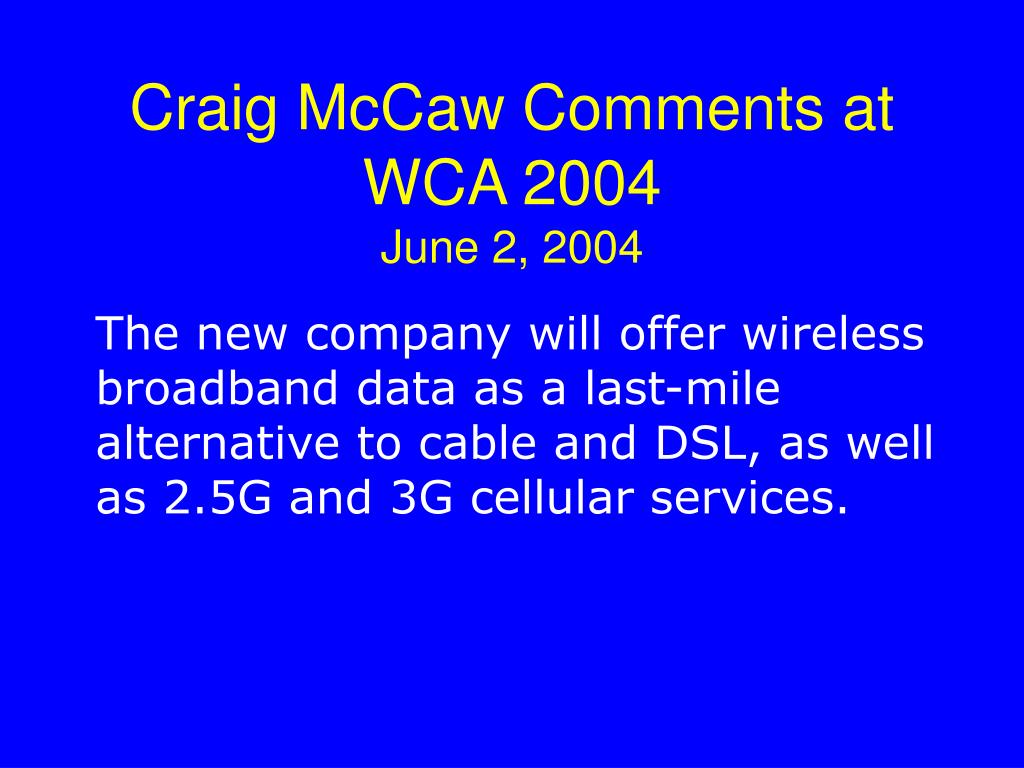 Craig McCaw Comments at WCA 2004
June 2, 2004

The new company will offer wireless broadband data as a last-mile alternative to cable and DSL, as well as 2.5G and 3G cellular services.